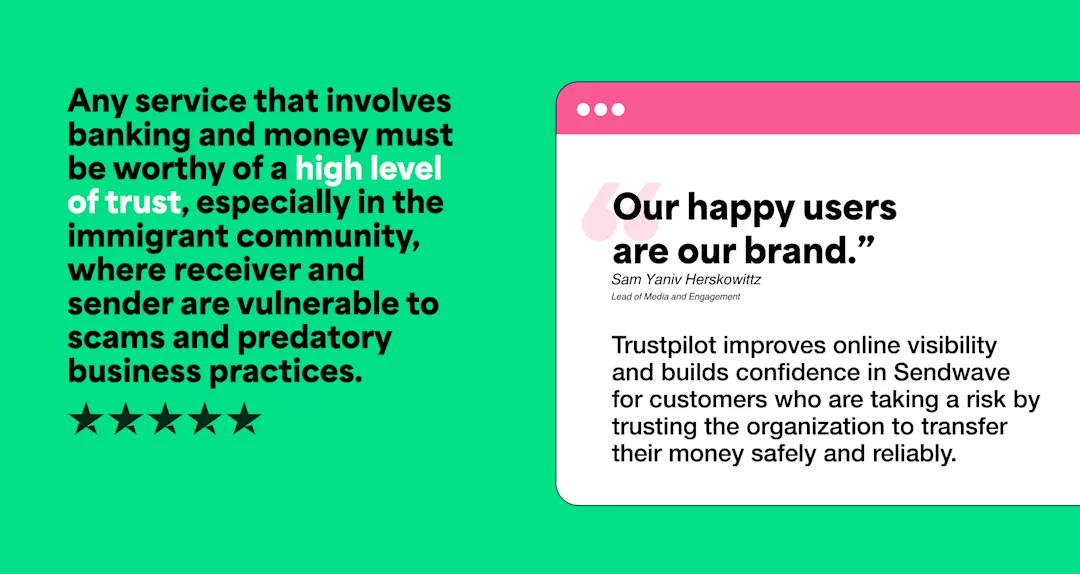 Any service that involves banking and money must be worthy of a high level of trust, especially in the immigrant community, where receiver and sender are vulnerable to scams and predatory business practices.

★★★★★

“Our happy users are our brand.”

Sam Yaniv Herskowittz

Lead of Media and Engagement

Trustpilot improves online visibility and builds confidence in Sendwave for customers who are taking a risk by trusting the organization to transfer their money safely and reliably.